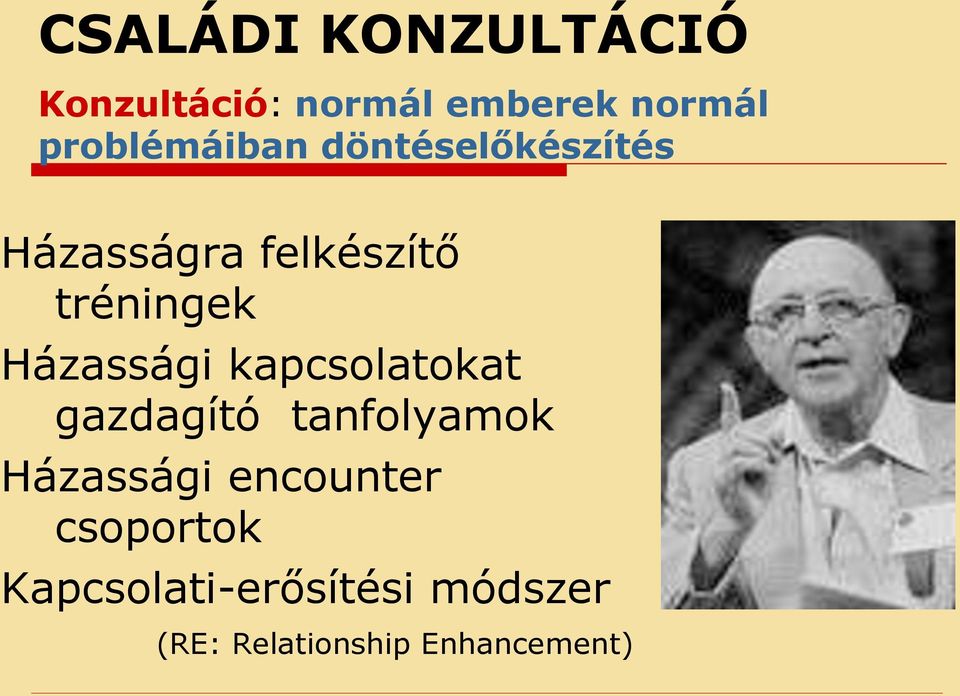 CSALÁDI KONZULTÁCIÓ

Konzultáció: normál emberek normál problémáiban döntéselőkészítés

Házasságra felkészítő tréningek

Házassági kapcsolatokat gazdagító tanfolyamok

Házassági encounter csoportok

Kapcsolati-erősítési módszer (RE: Relationship Enhancement)